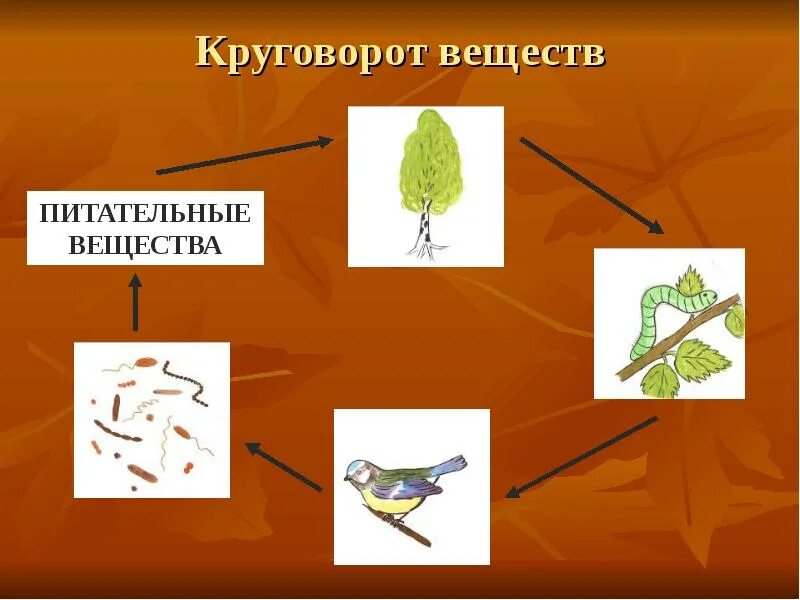 Круговорот веществ

ПИТАТЕЛЬНЫЕ ВЕЩЕСТВА